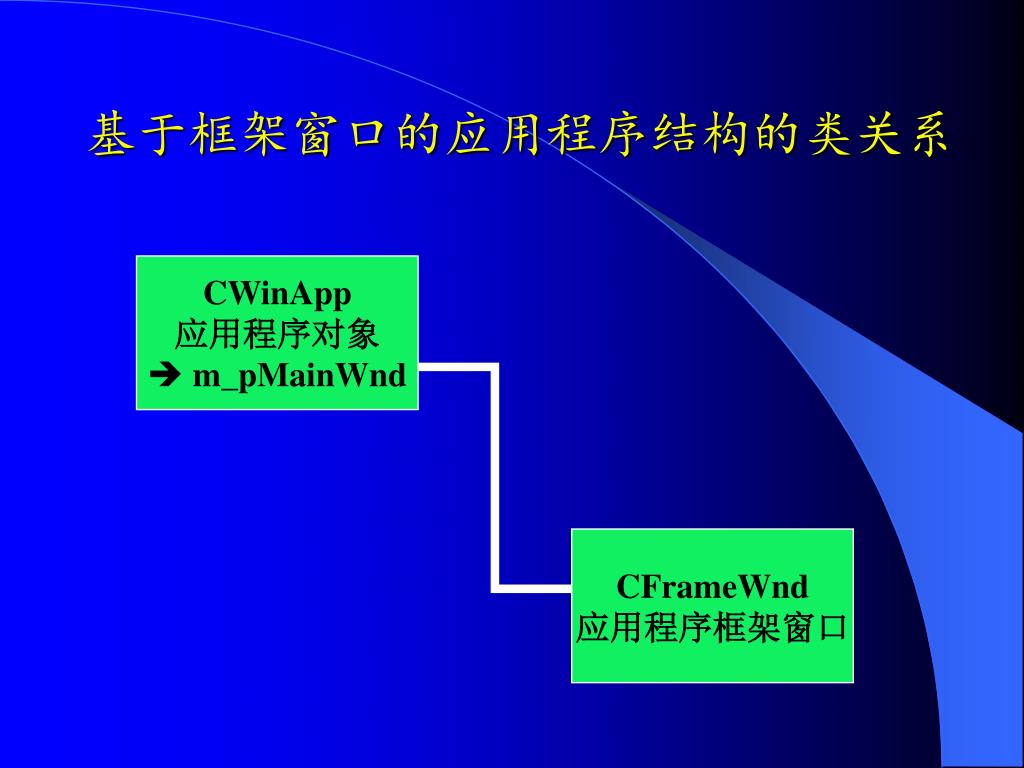 基于框架窗口的应用程序结构的类关系

CWinApp
应用程序对象
➔ m_pMainWnd

CFrameWnd
应用程序框架窗口